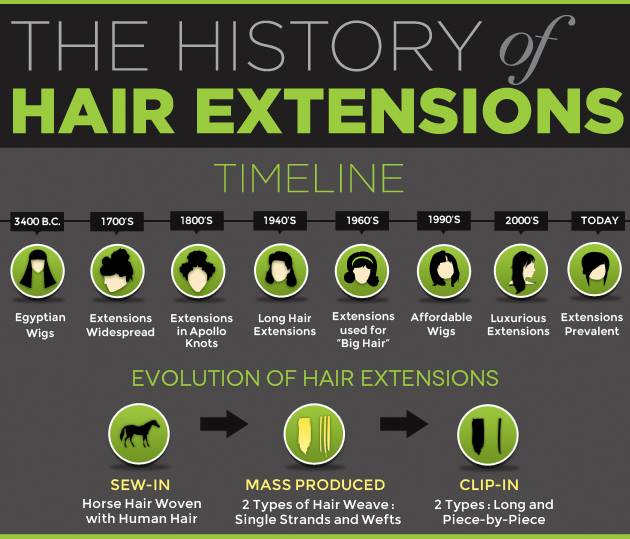 THE HISTORY of
HAIR EXTENSIONS

TIMELINE

3400 B.C.
Egyptian Wigs

1700'S
Extensions Widespread

1800'S
Extensions in Apollo Knots

1940'S
Long Hair Extensions

1960'S
Extensions used for "Big Hair"

1990'S
Affordable Wigs

2000'S
Luxurious Extensions

TODAY
Extensions Prevalent

EVOLUTION OF HAIR EXTENSIONS

SEW-IN
Horse Hair Woven with Human Hair

MASS PRODUCED
2 Types of Hair Weave : Single Strands and Wefts

CLIP-IN
2 Types : Long and Piece-by-Piece